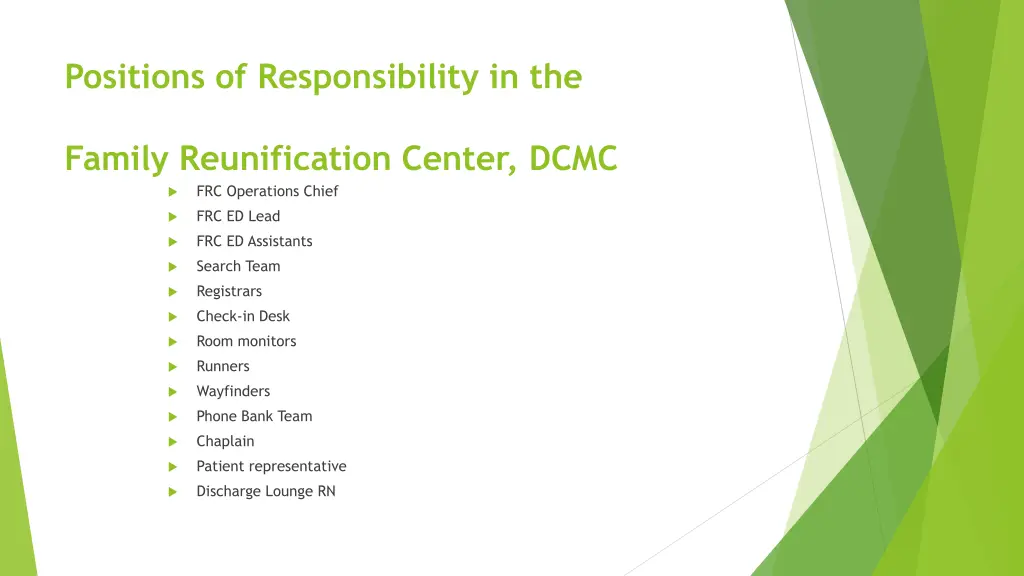 Positions of Responsibility in the

Family Reunification Center, DCMC

FRC Operations Chief
FRC ED Lead
FRC ED Assistants
Search Team
Registrars
Check-in Desk
Room monitors
Runners
Wayfinders
Phone Bank Team
Chaplain
Patient representative
Discharge Lounge RN